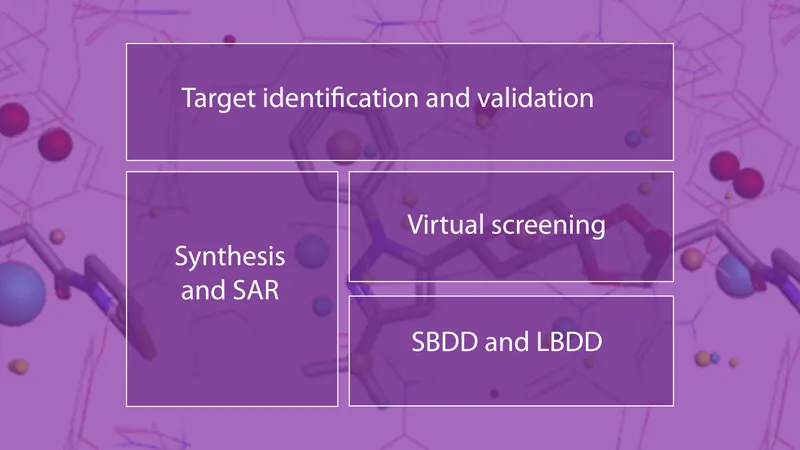 Target identification and validation

Synthesis and SAR

Virtual screening

SBDD and LBDD